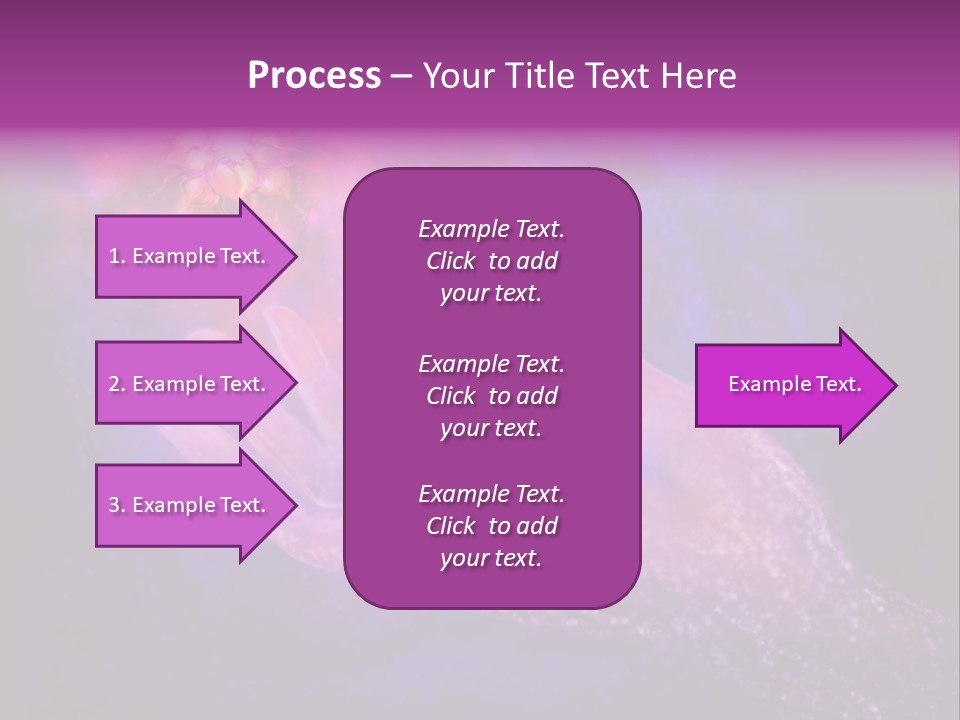 Process – Your Title Text Here

1. Example Text.

2. Example Text.

3. Example Text.

Example Text. Click to add your text.

Example Text. Click to add your text.

Example Text. Click to add your text.

Example Text.